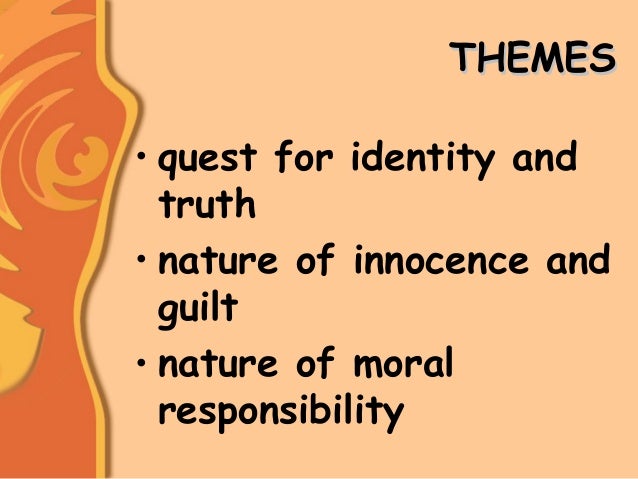 THEMES

• quest for identity and truth
• nature of innocence and guilt
• nature of moral responsibility